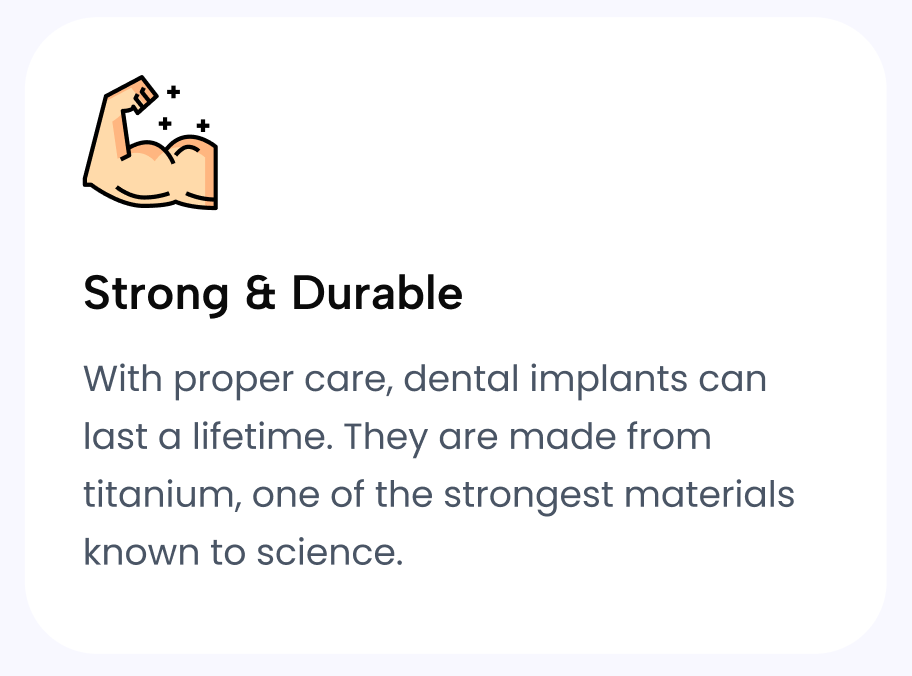 Strong & Durable

With proper care, dental implants can last a lifetime. They are made from titanium, one of the strongest materials known to science.